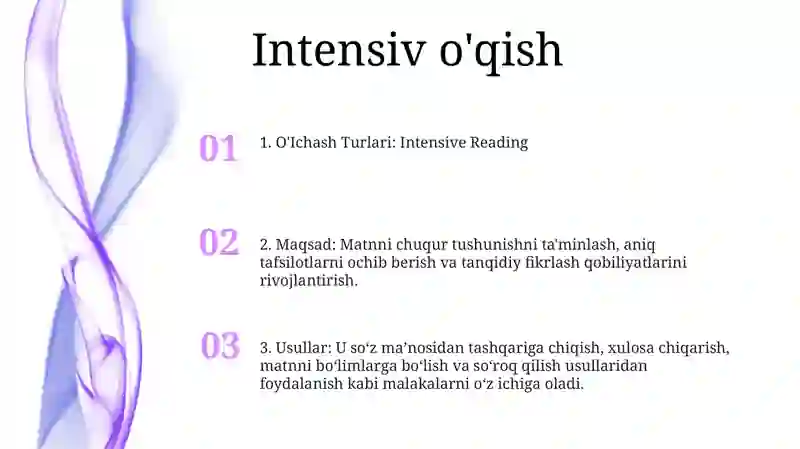 Intensiv o'qish

01

1. O'Ichash Turlari: Intensive Reading

02

2. Maqsad: Matnni chuqur tushunishni ta'minlash, aniq tafsilotlarni ochib berish va tanqidiy fikrlash qobiliyatlarini rivojlantirish.

03

3. Usullar: U so‘z ma’nosidan tashqariga chiqish, xulosa chiqarish, matnni bo‘limlarga bo‘lish va so‘roq qilish usullaridan foydalanish kabi malakalarni o‘z ichiga oladi.